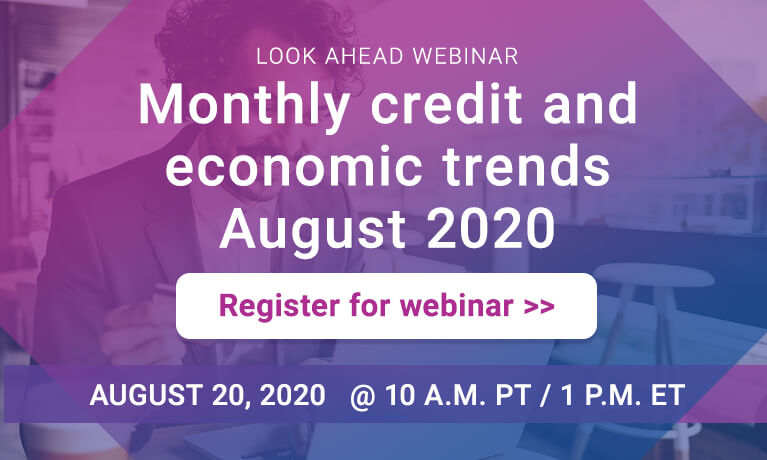 LOOK AHEAD WEBINAR

Monthly credit and economic trends August 2020

Register for webinar >>

AUGUST 20, 2020 @ 10 A.M. PT / 1 P.M. ET